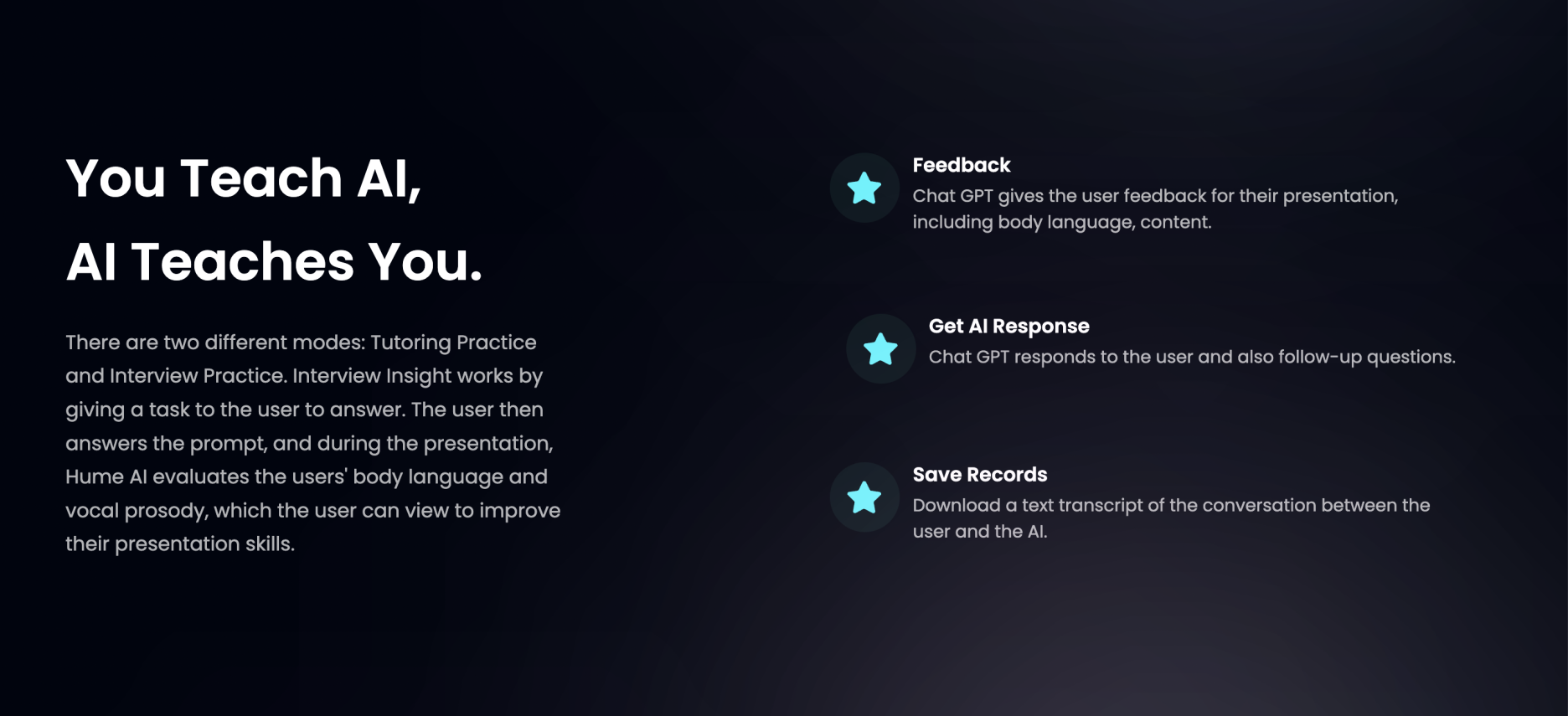 You Teach AI,
AI Teaches You.

There are two different modes: Tutoring Practice and Interview Practice. Interview Insight works by giving a task to the user to answer. The user then answers the prompt, and during the presentation, Hume AI evaluates the users' body language and vocal prosody, which the user can view to improve their presentation skills.

Feedback
Chat GPT gives the user feedback for their presentation, including body language, content.

Get AI Response
Chat GPT responds to the user and also follow-up questions.

Save Records
Download a text transcript of the conversation between the user and the AI.